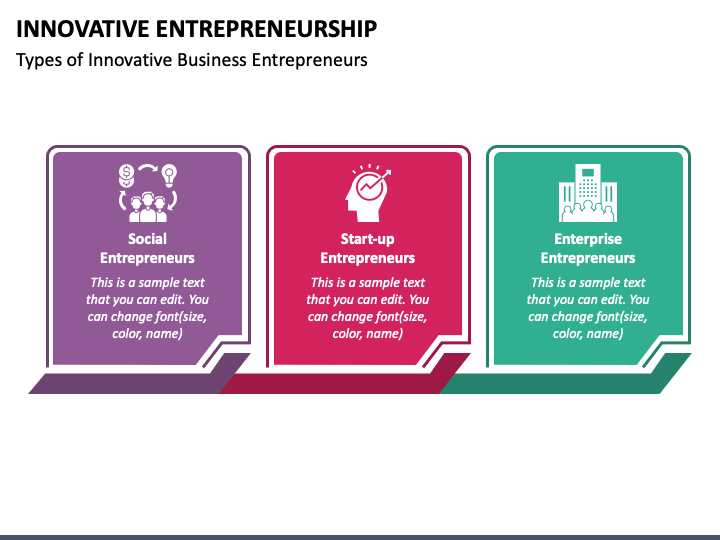 INNOVATIVE ENTREPRENEURSHIP

Types of Innovative Business Entrepreneurs

Social Entrepreneurs

This is a sample text that you can edit. You can change font(size, color, name)

Start-up Entrepreneurs

This is a sample text that you can edit. You can change font(size, color, name)

Enterprise Entrepreneurs

This is a sample text that you can edit. You can change font(size, color, name)